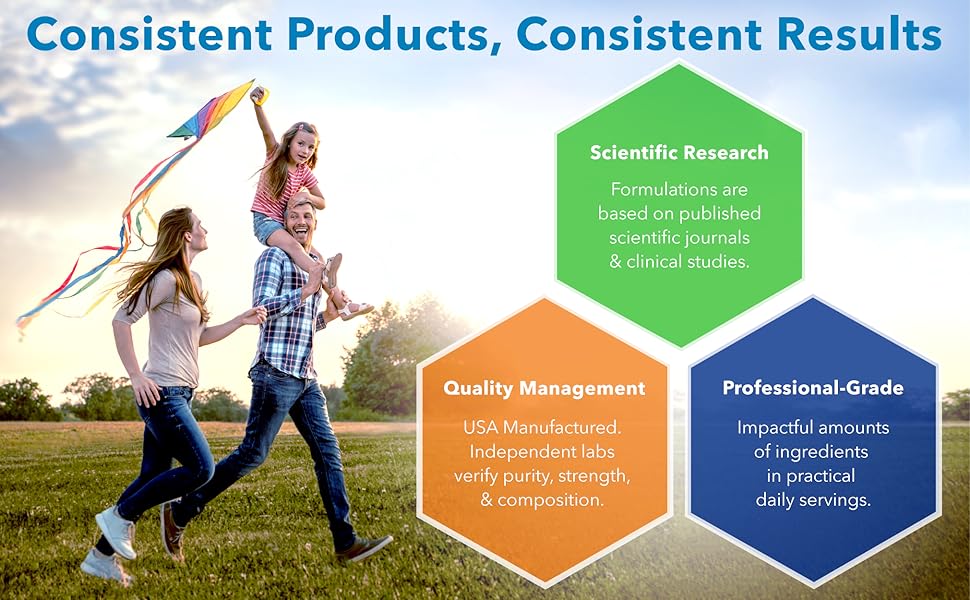 Consistent Products, Consistent Results

Scientific Research
Formulations are based on published scientific journals & clinical studies.

Quality Management
USA Manufactured. Independent labs verify purity, strength, & composition.

Professional-Grade
Impactful amounts of ingredients in practical daily servings.